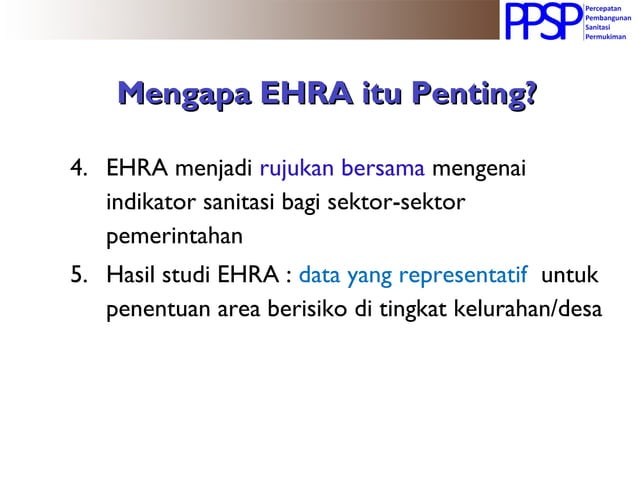 PPSP
Percepatan
Pembangunan
Sanitasi
Permukiman

Mengapa EHRA itu Penting?

4. EHRA menjadi rujukan bersama mengenai indikator sanitasi bagi sektor-sektor pemerintahan

5. Hasil studi EHRA : data yang representatif untuk penentuan area berisiko di tingkat kelurahan/desa